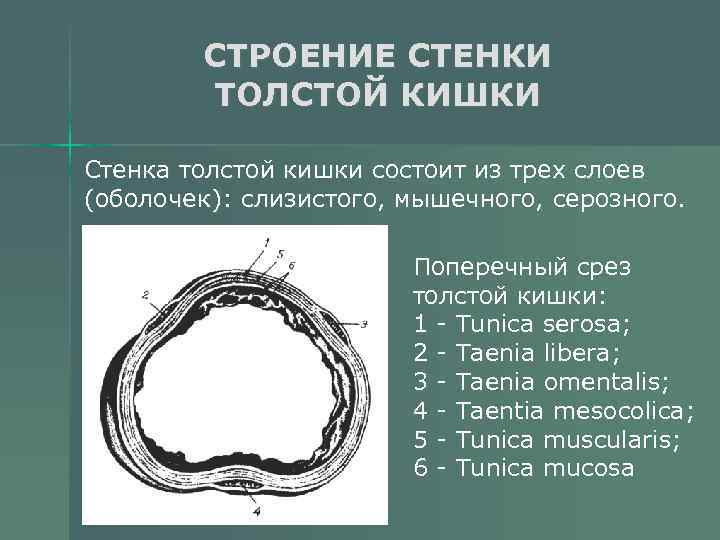 СТРОЕНИЕ СТЕНКИ ТОЛСТОЙ КИШКИ

Стенка толстой кишки состоит из трех слоев (оболочек): слизистого, мышечного, серозного.

1
5
6
2
3
4

Поперечный срез толстой кишки:
1 - Tunica serosa;
2 - Taenia libera;
3 - Taenia omentalis;
4 - Taentia mesocolica;
5 - Tunica muscularis;
6 - Tunica mucosa